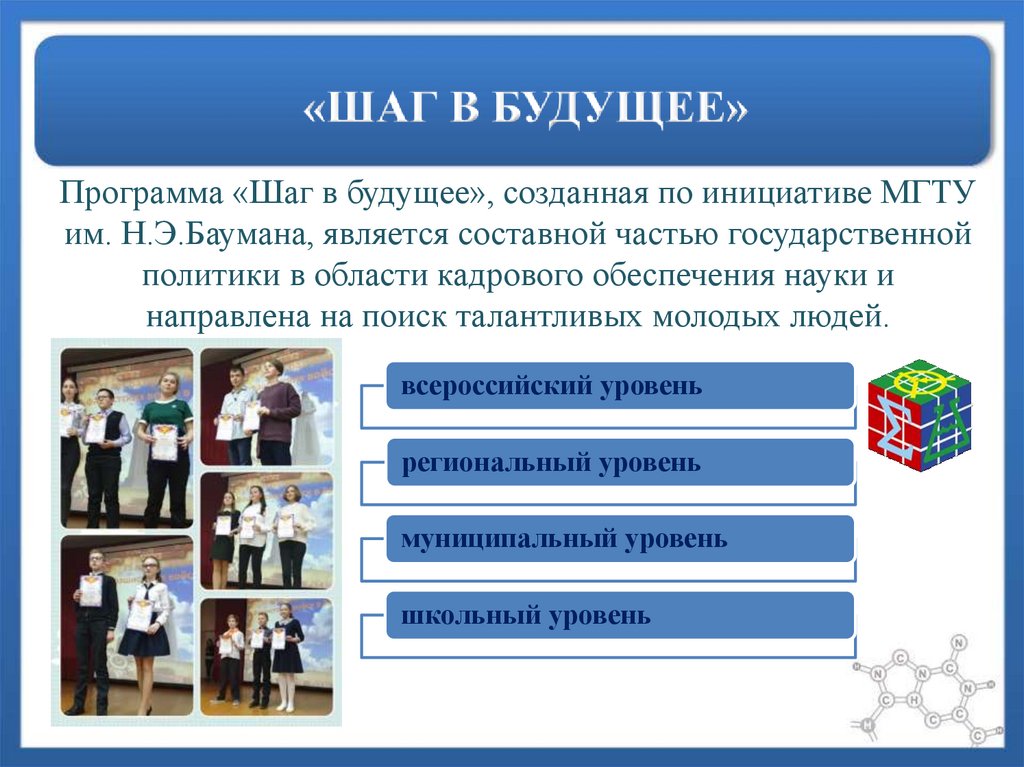 «ШАГ В БУДУЩЕЕ»

Программа «Шаг в будущее», созданная по инициативе МГТУ им. Н.Э.Баумана, является составной частью государственной политики в области кадрового обеспечения науки и направлена на поиск талантливых молодых людей.

всероссийский уровень

региональный уровень

муниципальный уровень

школьный уровень